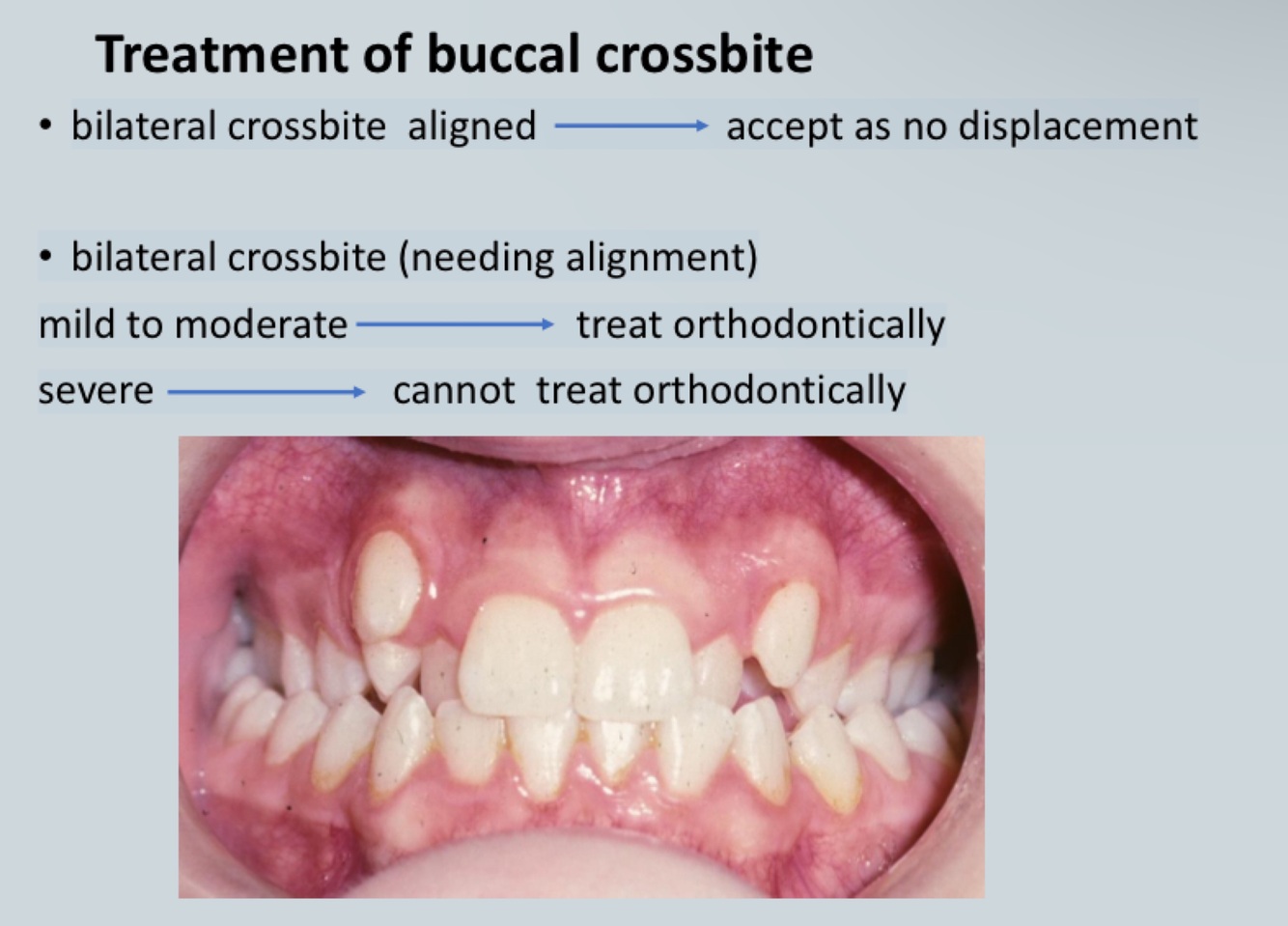 Treatment of buccal crossbite

• bilateral crossbite aligned → accept as no displacement

• bilateral crossbite (needing alignment)

mild to moderate → treat orthodontically

severe → cannot treat orthodontically